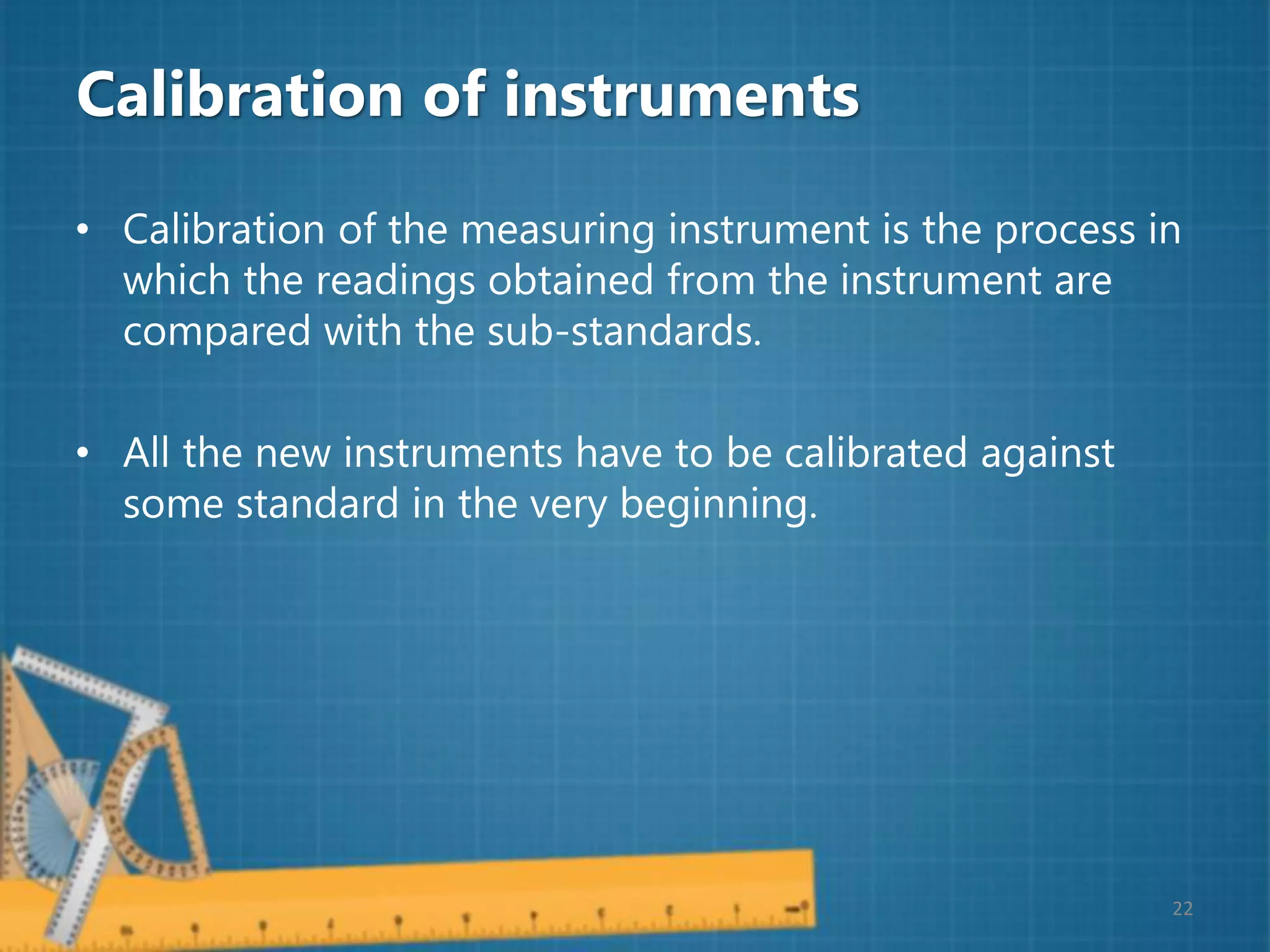 Calibration of instruments

• Calibration of the measuring instrument is the process in which the readings obtained from the instrument are compared with the sub-standards.

• All the new instruments have to be calibrated against some standard in the very beginning.

22